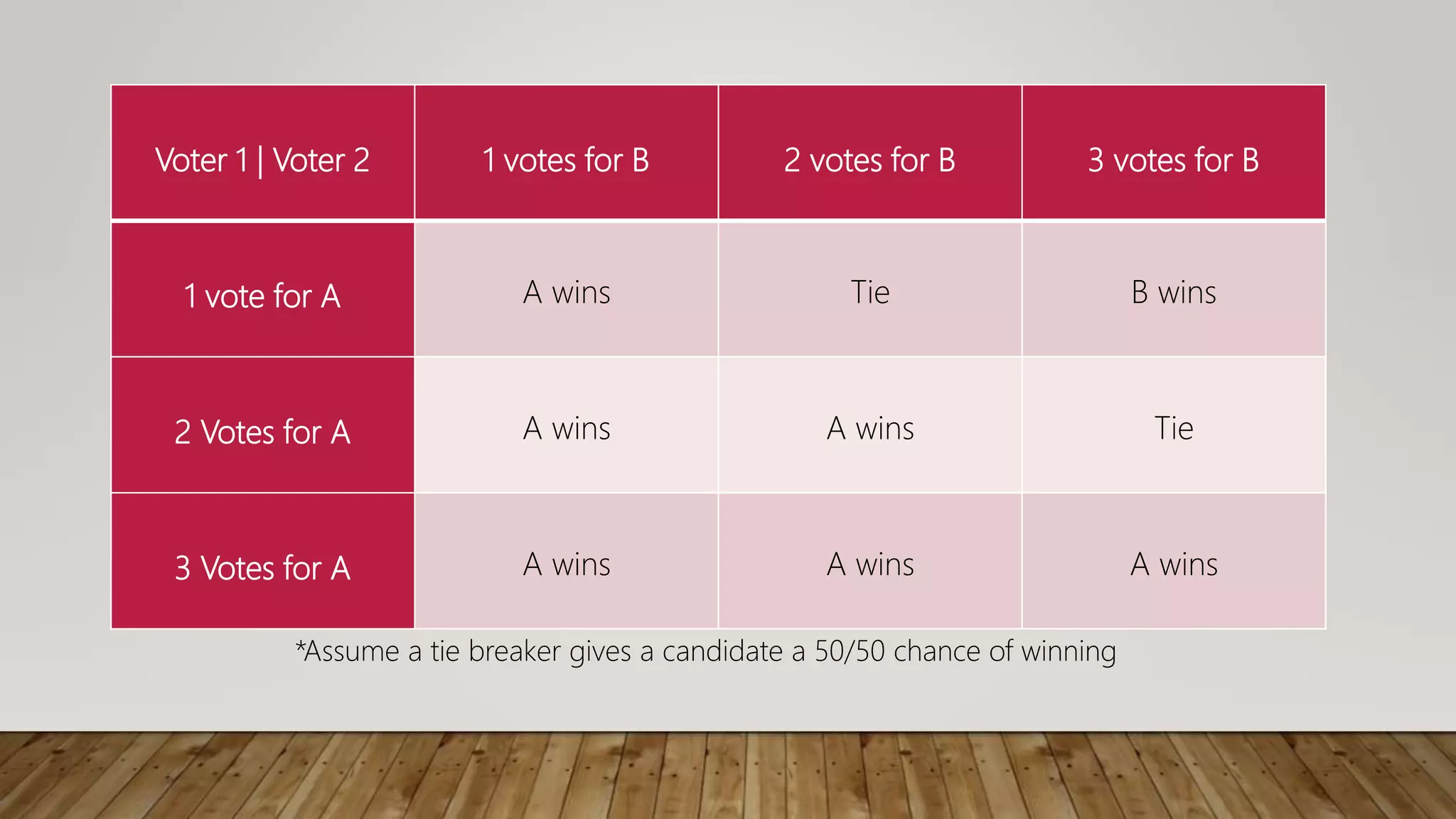 | Voter 1 \| Voter 2 | 1 votes for B | 2 votes for B | 3 votes for B |
|---|---|---|---|
| 1 vote for A | A wins | Tie | B wins |
| 2 Votes for A | A wins | A wins | Tie |
| 3 Votes for A | A wins | A wins | A wins |

*Assume a tie breaker gives a candidate a 50/50 chance of winning